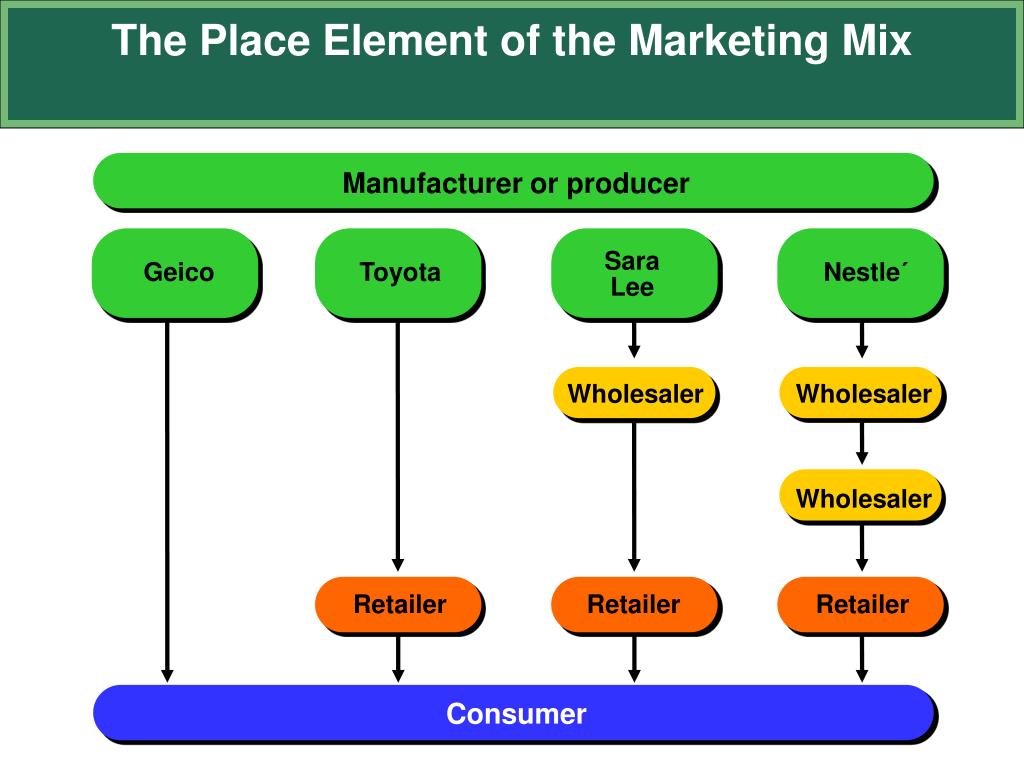 The Place Element of the Marketing Mix

Manufacturer or producer

Geico

Toyota

Sara Lee

Nestle´

Wholesaler

Wholesaler

Wholesaler

Retailer

Retailer

Retailer

Consumer